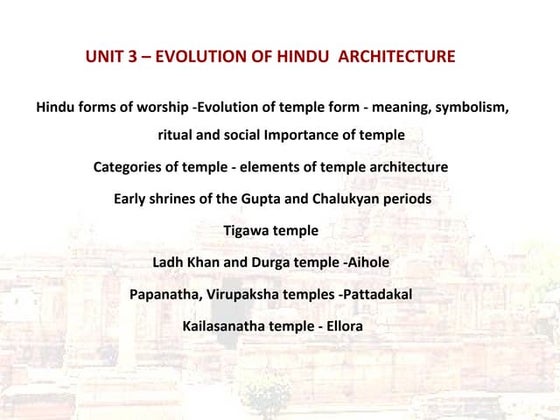 UNIT 3 – EVOLUTION OF HINDU ARCHITECTURE

Hindu forms of worship -Evolution of temple form - meaning, symbolism, ritual and social Importance of temple

Categories of temple - elements of temple architecture

Early shrines of the Gupta and Chalukyan periods

Tigawa temple

Ladh Khan and Durga temple -Aihole

Papanatha, Virupaksha temples -Pattadakal

Kailasanatha temple - Ellora